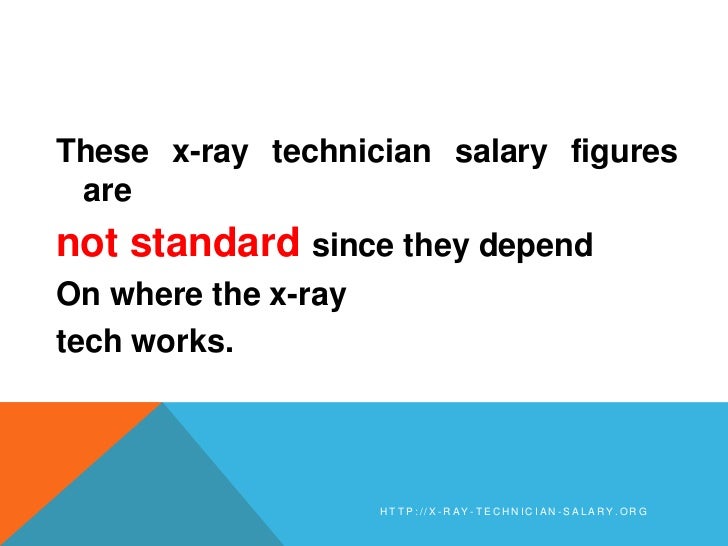 These x-ray technician salary figures are

not standard since they depend

On where the x-ray

tech works.

HTTP://X-RAY-TECHNICIAN-SALARY.ORG